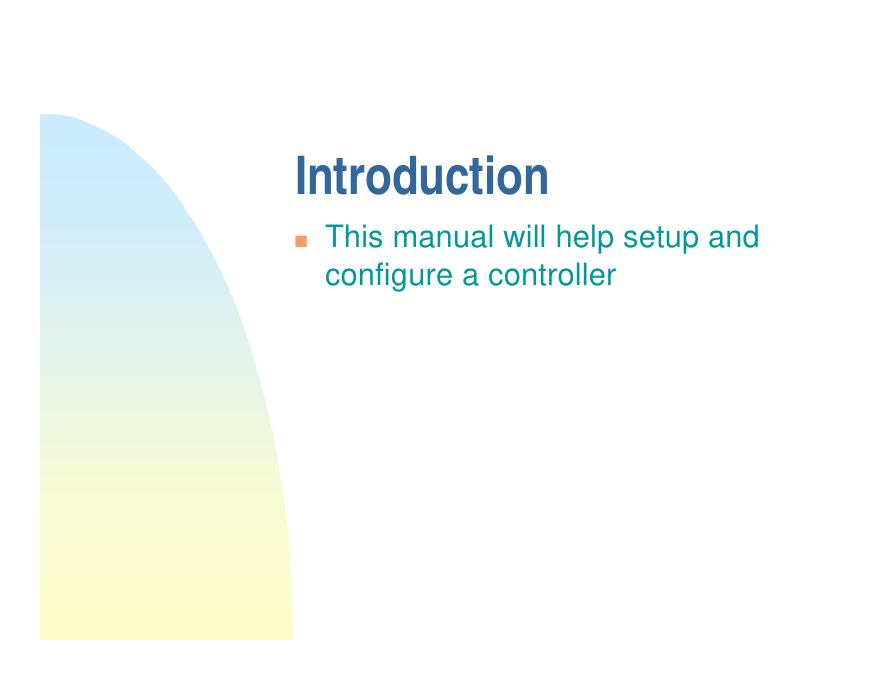 Introduction

This manual will help setup and configure a controller